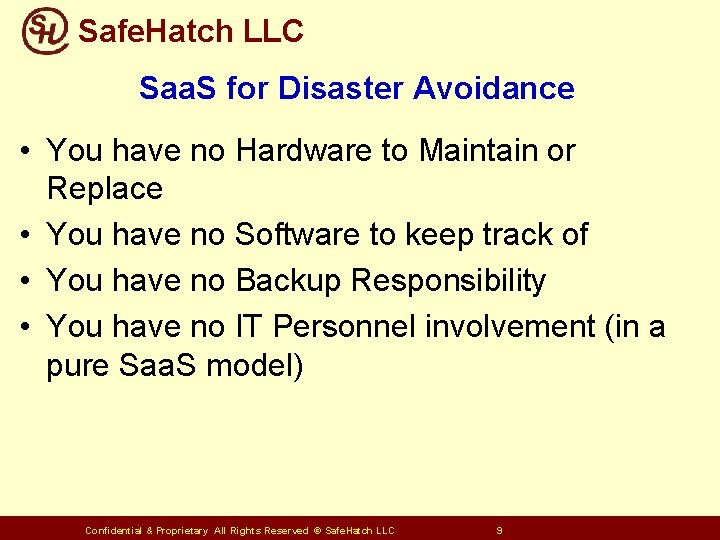 SH SafeHatch LLC

SaaS for Disaster Avoidance

• You have no Hardware to Maintain or Replace
• You have no Software to keep track of
• You have no Backup Responsibility
• You have no IT Personnel involvement (in a pure SaaS model)

Confidential & Proprietary All Rights Reserved © SafeHatch LLC 9